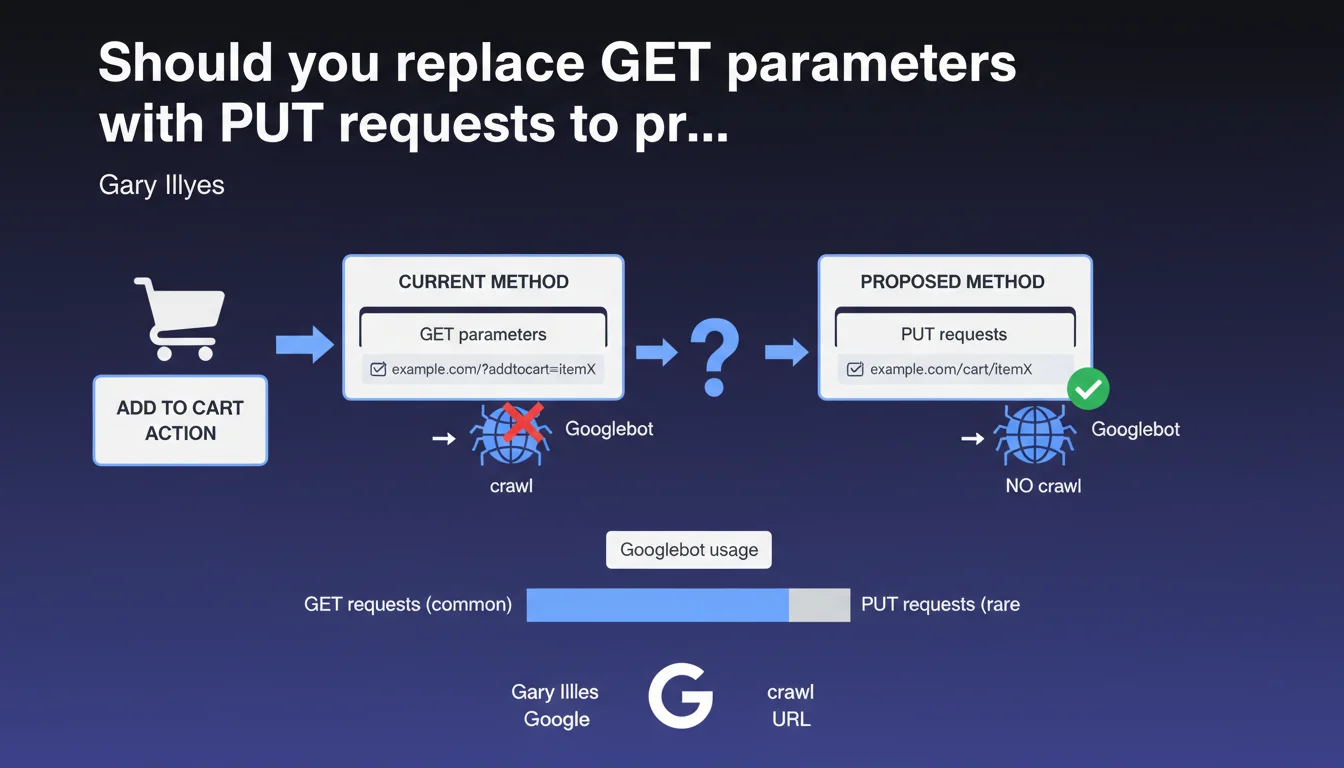 Should you replace GET parameters with PUT requests to pr...

Gary Illyes

ADD TO CART ACTION

CURRENT METHOD

GET parameters

example.com/?addtocart=itemX

Googlebot

crawl

?

PROPOSED METHOD

PUT requests

example.com/cart/itemX

Googlebot

NO crawl

Googlebot usage

GET requests (common)

PUT requests (rare

Gary Illles
Google

G

crawl
URL